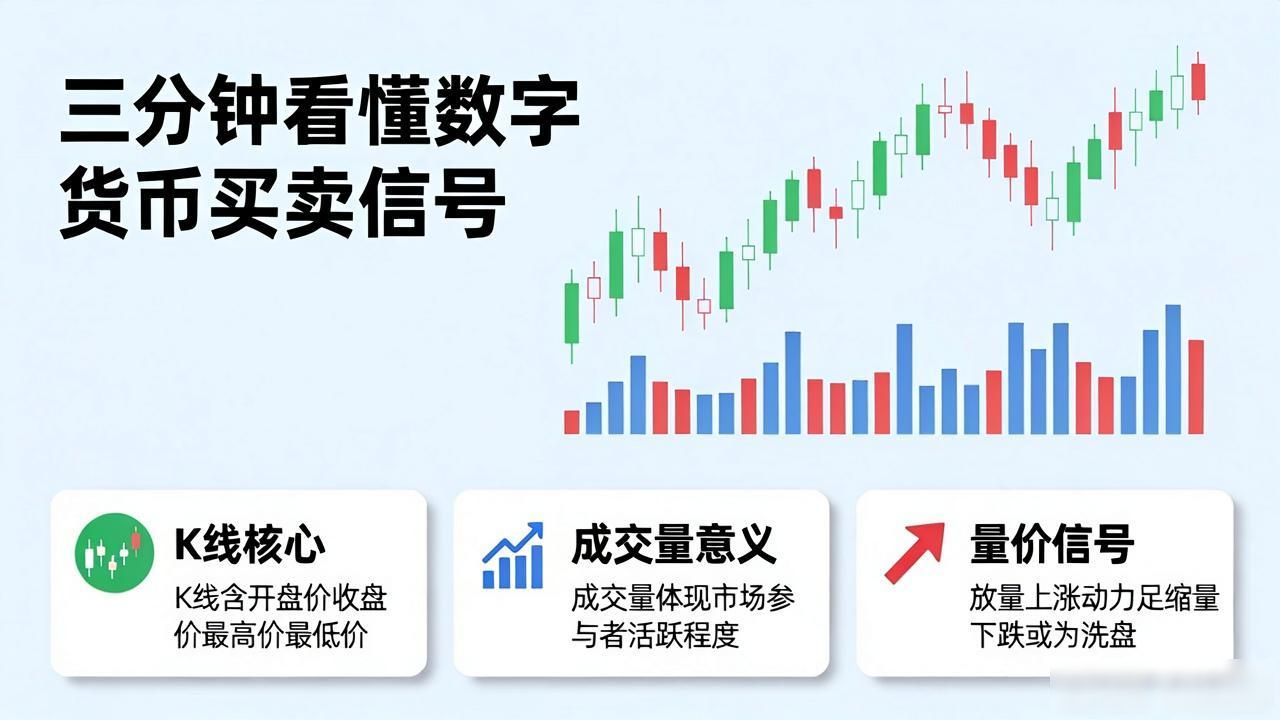 三分钟看懂数字货币买卖信号

K线核心

K线含开盘价收盘价最高价最低价

成交量意义

成交量体现市场参与者活跃程度

量价信号

放量上涨动力足缩量下跌或为洗盘